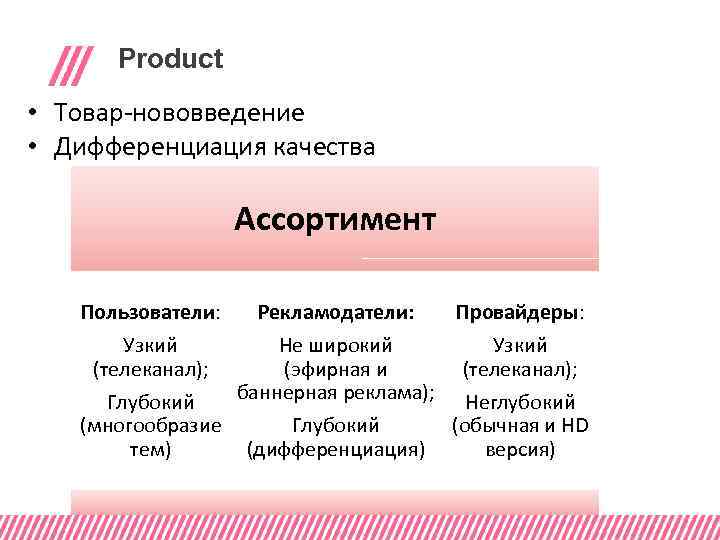 Product

• Товар-нововведение
• Дифференциация качества

Ассортимент

Пользователи:
Узкий (телеканал);
Глубокий (многообразие тем)

Рекламодатели:
Не широкий (эфирная и баннерная реклама);
Глубокий (дифференциация)

Провайдеры:
Узкий (телеканал);
Неглубокий (обычная и HD версия)